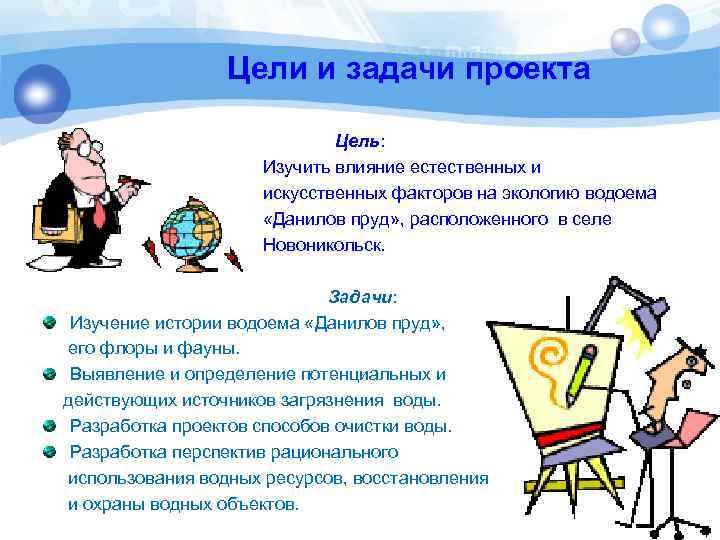 Цели и задачи проекта

Цель:
Изучить влияние естественных и искусственных факторов на экологию водоема «Данилов пруд», расположенного в селе Новоникольск.

Задачи:
Изучение истории водоема «Данилов пруд», его флоры и фауны.
Выявление и определение потенциальных и действующих источников загрязнения воды.
Разработка проектов способов очистки воды.
Разработка перспектив рационального использования водных ресурсов, восстановления и охраны водных объектов.